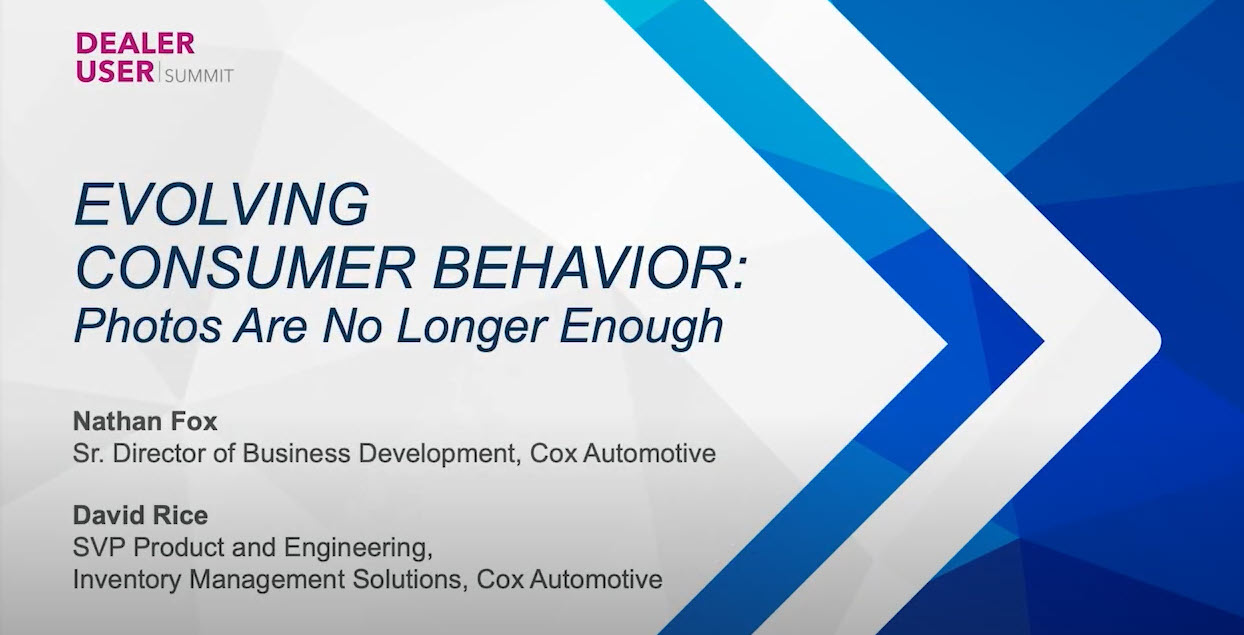 DEALER
USER | SUMMIT

EVOLVING
CONSUMER BEHAVIOR:
Photos Are No Longer Enough

Nathan Fox
Sr. Director of Business Development, Cox Automotive

David Rice
SVP Product and Engineering,
Inventory Management Solutions, Cox Automotive